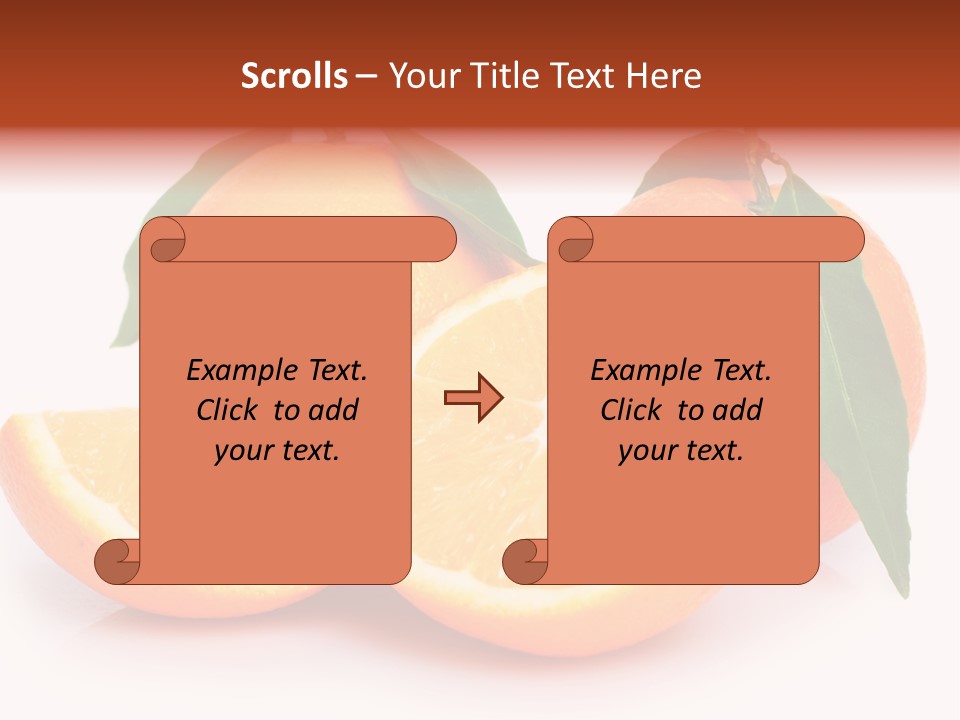 Scrolls – Your Title Text Here

Example Text. Click to add your text.

Example Text. Click to add your text.